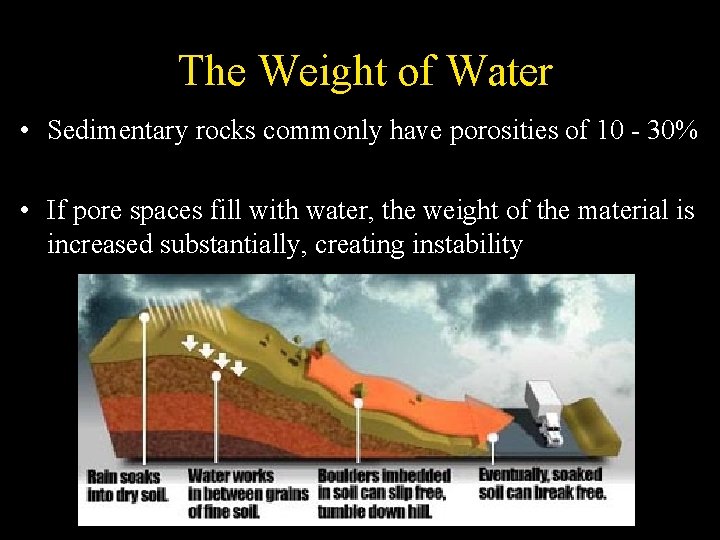 The Weight of Water

• Sedimentary rocks commonly have porosities of 10 - 30%

• If pore spaces fill with water, the weight of the material is increased substantially, creating instability

Rain soaks into dry soil.

Water works in between grains of fine soil.

Boulders imbedded in soil can slip free, tumble down hill.

Eventually, soaked soil can break free.